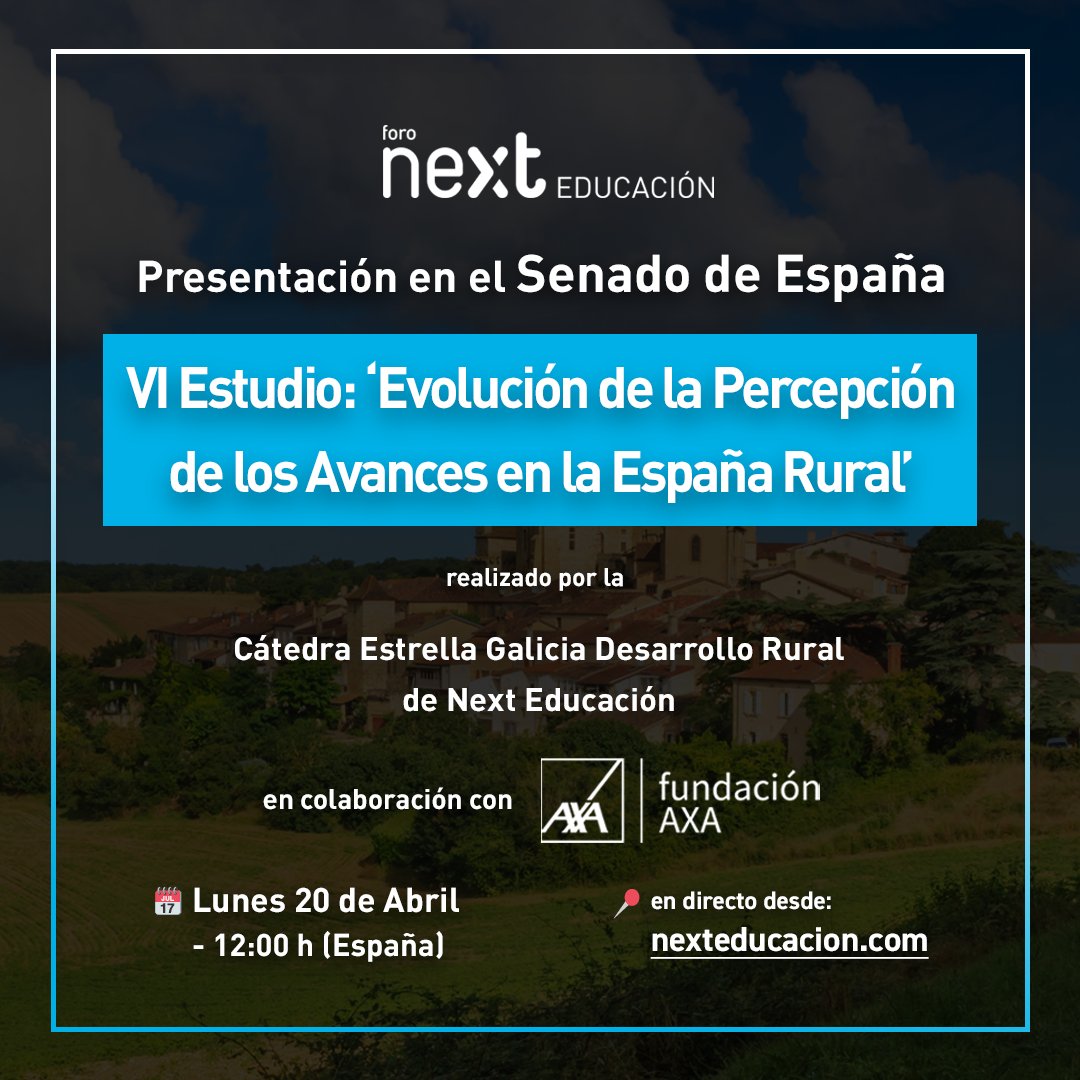 foro next EDUCACIÓN

Presentación en el Senado de España

VI Estudio: 'Evolución de la Percepción de los Avances en la España Rural'

realizado por la

Cátedra Estrella Galicia Desarrollo Rural de Next Educación

en colaboración con AXA fundación AXA

JUL 17 Lunes 20 de Abril - 12:00 h (España)

en directo desde: nexteducacion.com